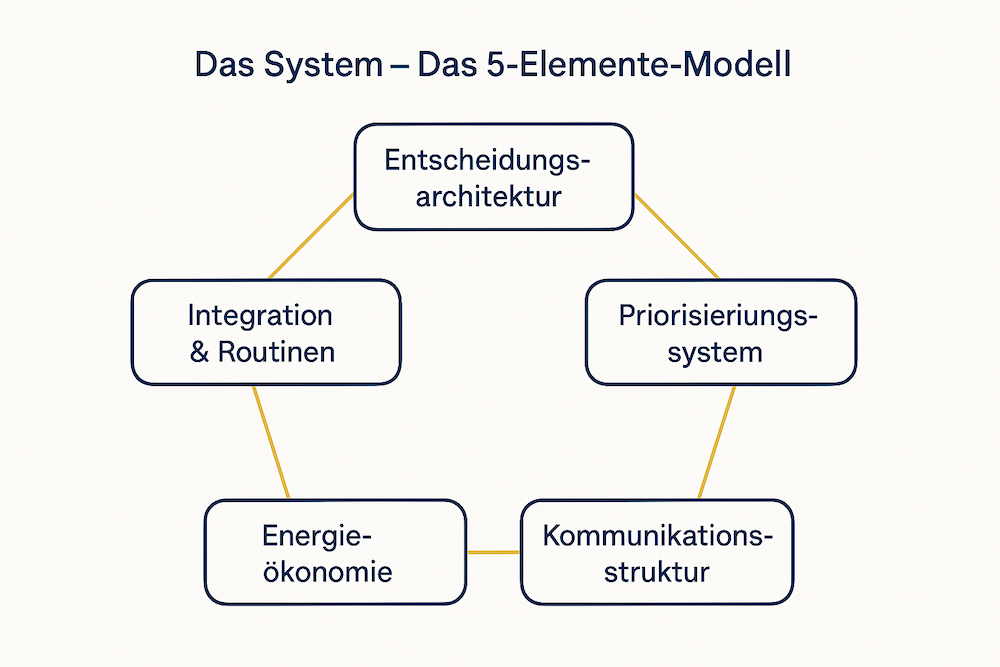 Das System – Das 5-Elemente-Modell

Entscheidungsarchitektur

Priorisierungssystem

Kommunikationsstruktur

Energieökonomie

Integration & Routinen